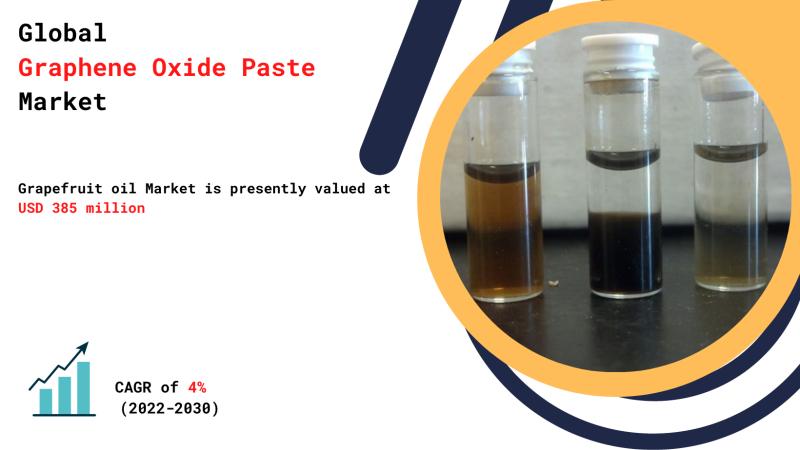 Global
Graphene Oxide Paste
Market

Grapefruit oil Market is presently valued at
USD 385 million

CAGR of 4%
(2022-2030)